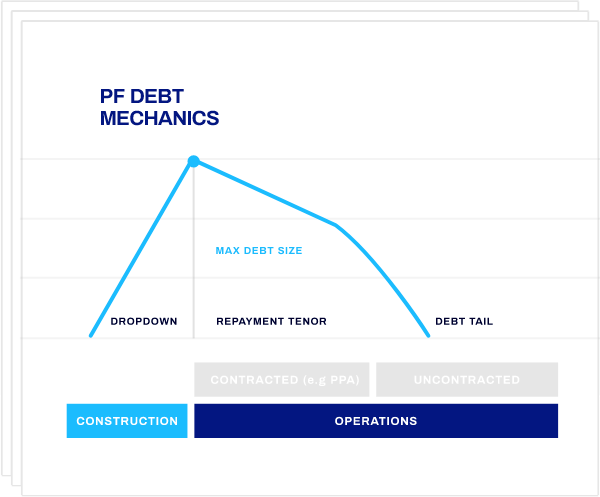 PF DEBT MECHANICS

MAX DEBT SIZE

DROPDOWN

REPAYMENT TENOR

DEBT TAIL

CONTRACTED (e.g PPA)

UNCONTRACTED

CONSTRUCTION

OPERATIONS